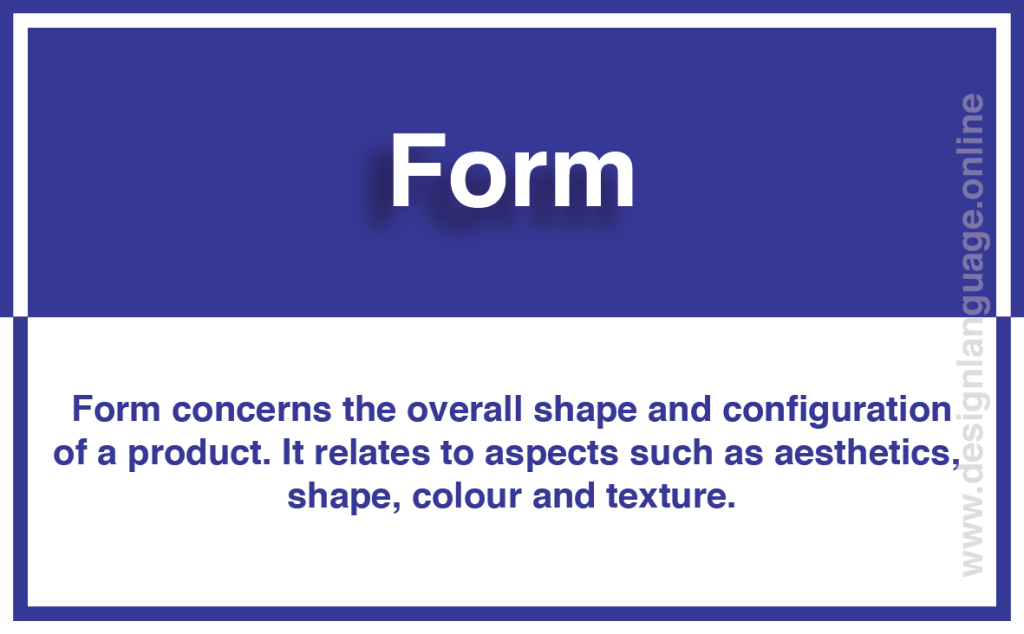 Form

Form concerns the overall shape and configuration of a product. It relates to aspects such as aesthetics, shape, colour and texture.

www.designlanguage.online